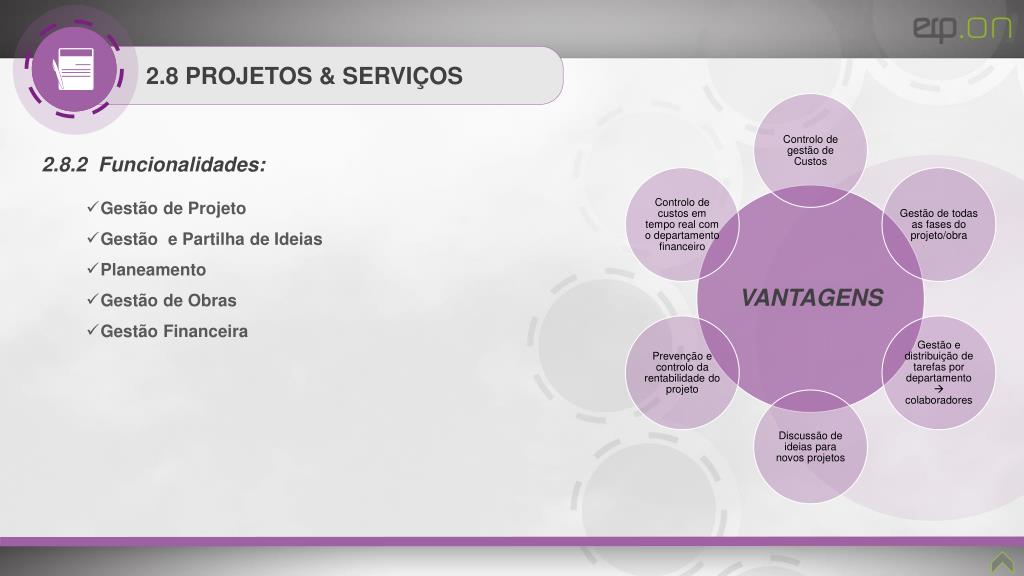 erp.on

2.8 PROJETOS & SERVIÇOS

2.8.2 Funcionalidades:

✓Gestão de Projeto
✓Gestão e Partilha de Ideias
✓Planeamento
✓Gestão de Obras
✓Gestão Financeira

VANTAGENS

Controlo de gestão de Custos

Gestão de todas as fases do projeto/obra

Gestão e distribuição de tarefas por departamento → colaboradores

Discussão de ideias para novos projetos

Prevenção e controlo da rentabilidade do projeto

Controlo de custos em tempo real com o departamento financeiro